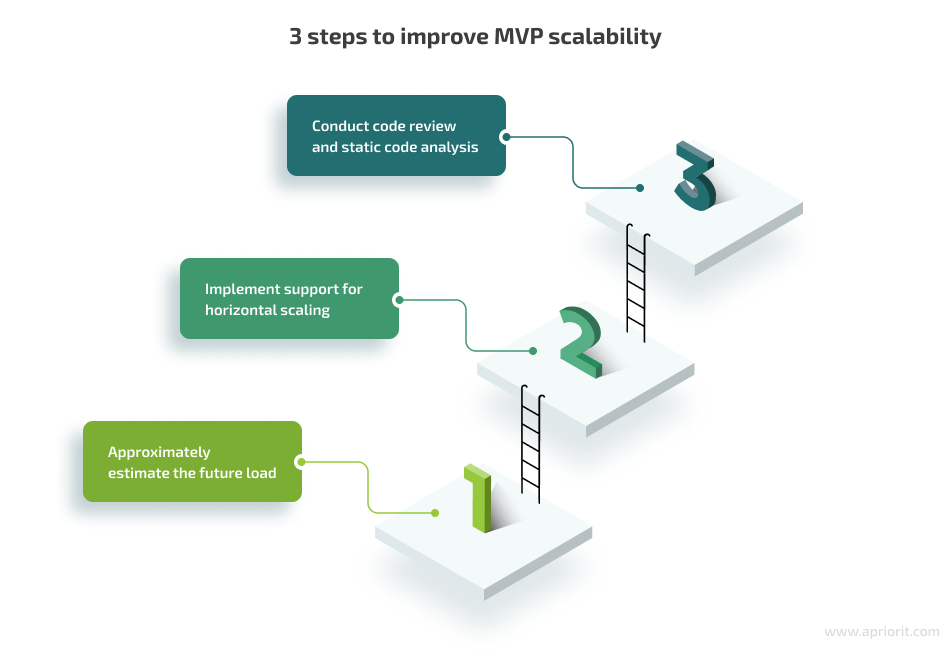 3 steps to improve MVP scalability

Conduct code review and static code analysis

3

Implement support for horizontal scaling

2

Approximately estimate the future load

1

www.apriorit.com